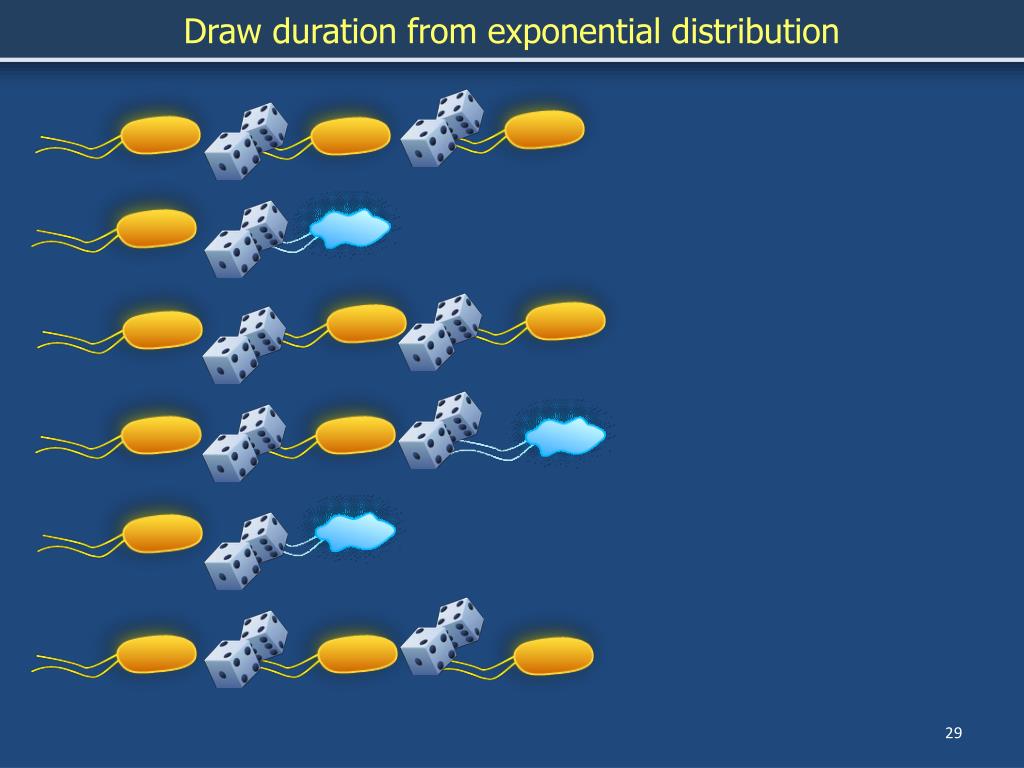 Draw duration from exponential distribution

29